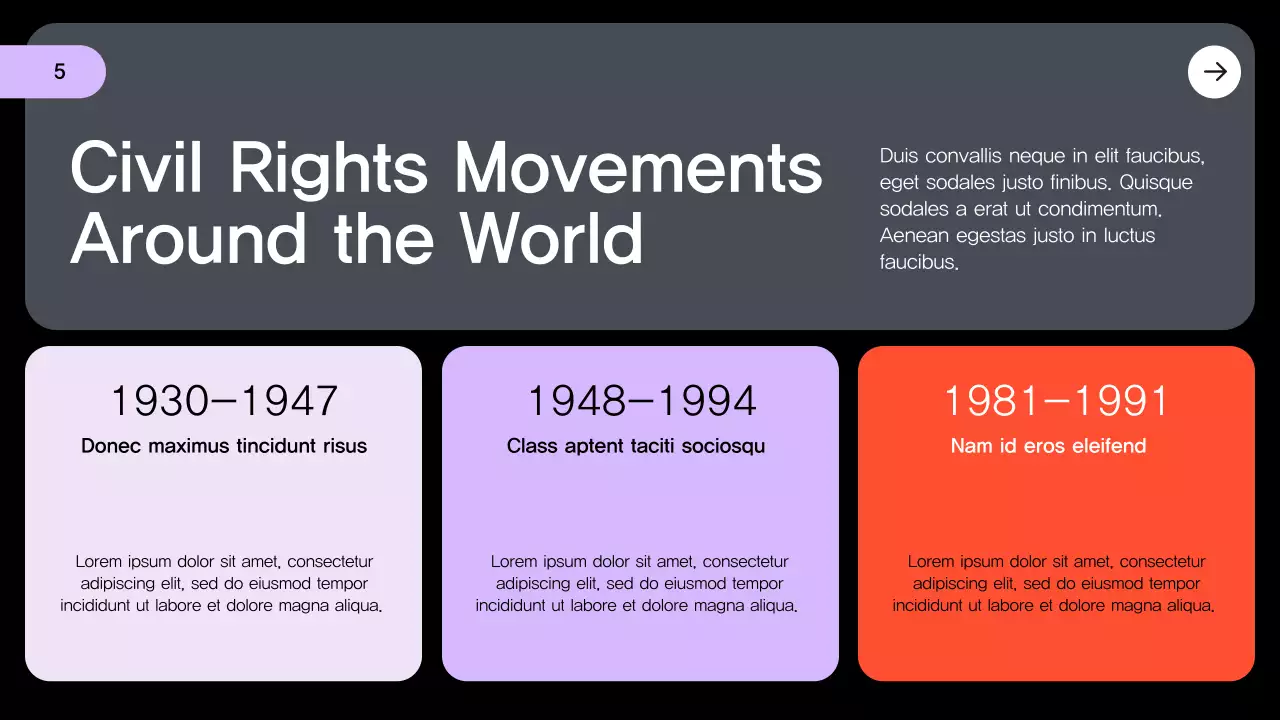 5

Civil Rights Movements Around the World

Duis convallis neque in elit faucibus, eget sodales justo finibus. Quisque sodales a erat ut condimentum. Aenean egestas justo in luctus faucibus.

1930–1947

Donec maximus tincidunt risus

Lorem ipsum dolor sit amet, consectetur adipiscing elit, sed do eiusmod tempor incididunt ut labore et dolore magna aliqua.

1948–1994

Class aptent taciti sociosqu

Lorem ipsum dolor sit amet, consectetur adipiscing elit, sed do eiusmod tempor incididunt ut labore et dolore magna aliqua.

1981–1991

Nam id eros eleifend

Lorem ipsum dolor sit amet, consectetur adipiscing elit, sed do eiusmod tempor incididunt ut labore et dolore magna aliqua.